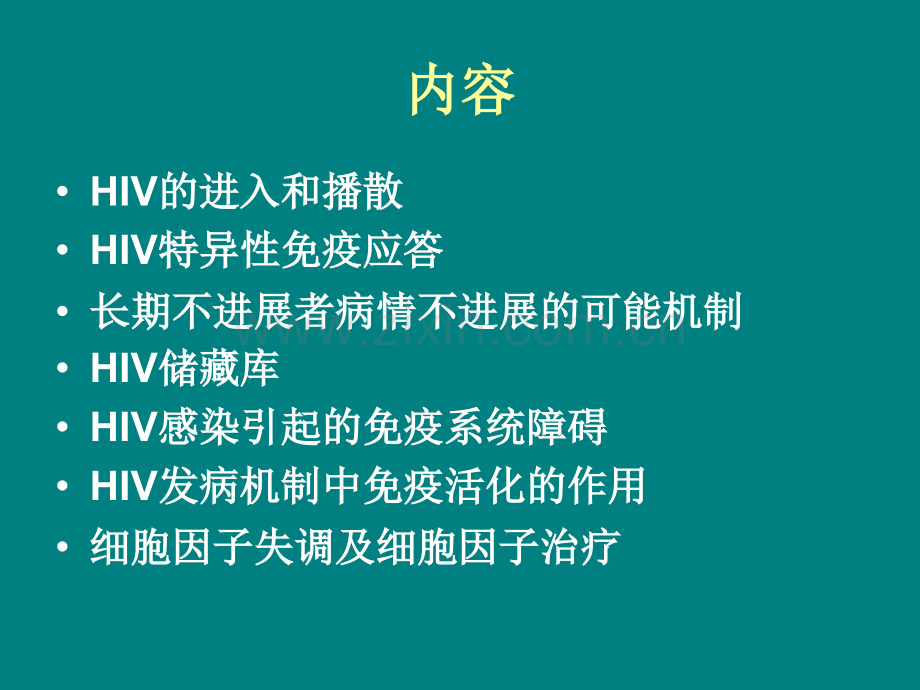 内容

• HIV的进入和播散
• HIV特异性免疫应答
• 长期不进展者病情不进展的可能机制
• HIV储藏库
• HIV感染引起的免疫系统障碍
• HIV发病机制中免疫活化的作用
• 细胞因子失调及细胞因子治疗

www.zixin.com.cn